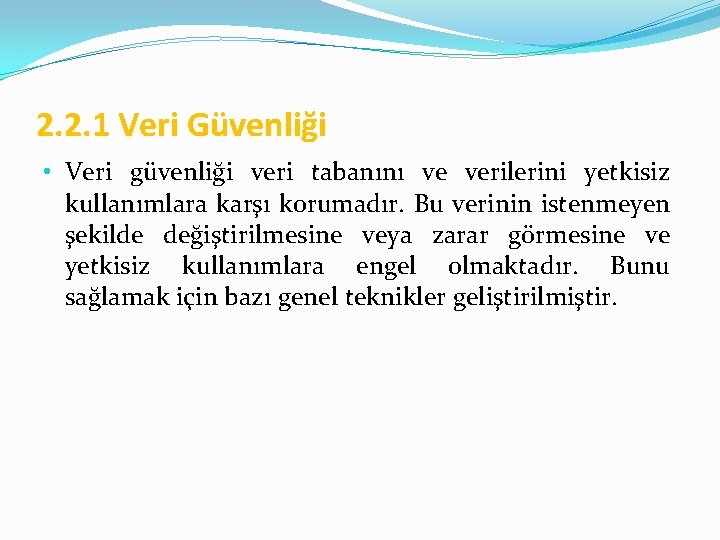 2.2.1 Veri Güvenliği

• Veri güvenliği veri tabanını ve verilerini yetkisiz kullanımlara karşı korumadır. Bu verinin istenmeyen şekilde değiştirilmesine veya zarar görmesine ve yetkisiz kullanımlara engel olmaktadır. Bunu sağlamak için bazı genel teknikler geliştirilmiştir.